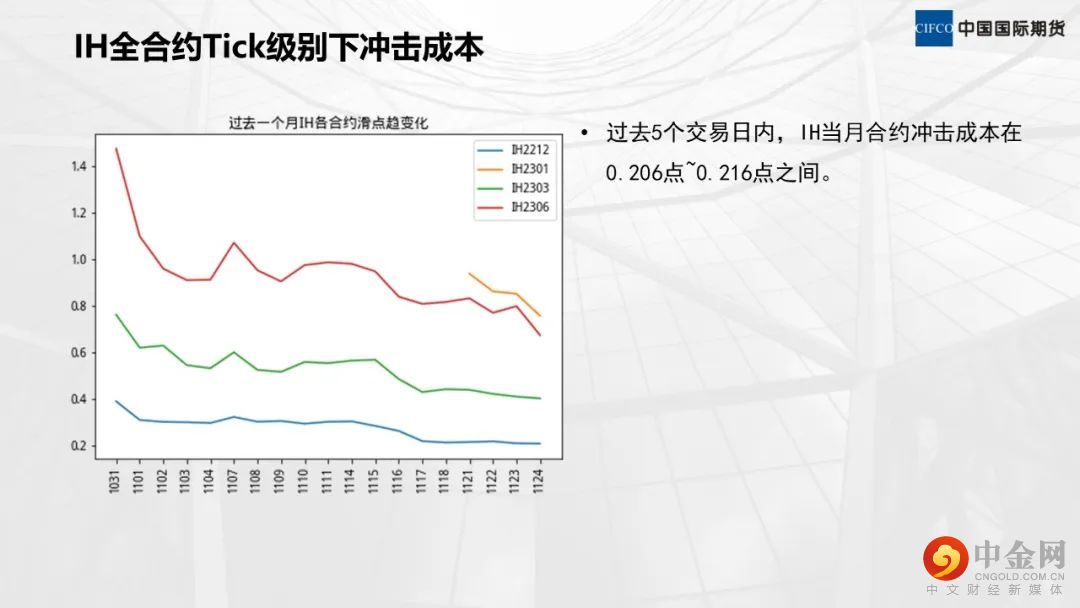 IH全合约Tick级别下冲击成本

CIFCO 中国国际期货

过去一个月IH各合约滑点趋变化

IH2212
IH2301
IH2303
IH2306

1.4
1.2
1.0
0.8
0.6
0.4
0.2

1031 1101 1102 1103 1104 1107 1108 1109 1110 1111 1114 1115 1116 1117 1118 1121 1122 1123 1124

• 过去5个交易日内，IH当月合约冲击成本在0.206点~0.216点之间。

中金网
CNGOLD.COM.CN
中文财经新媒体